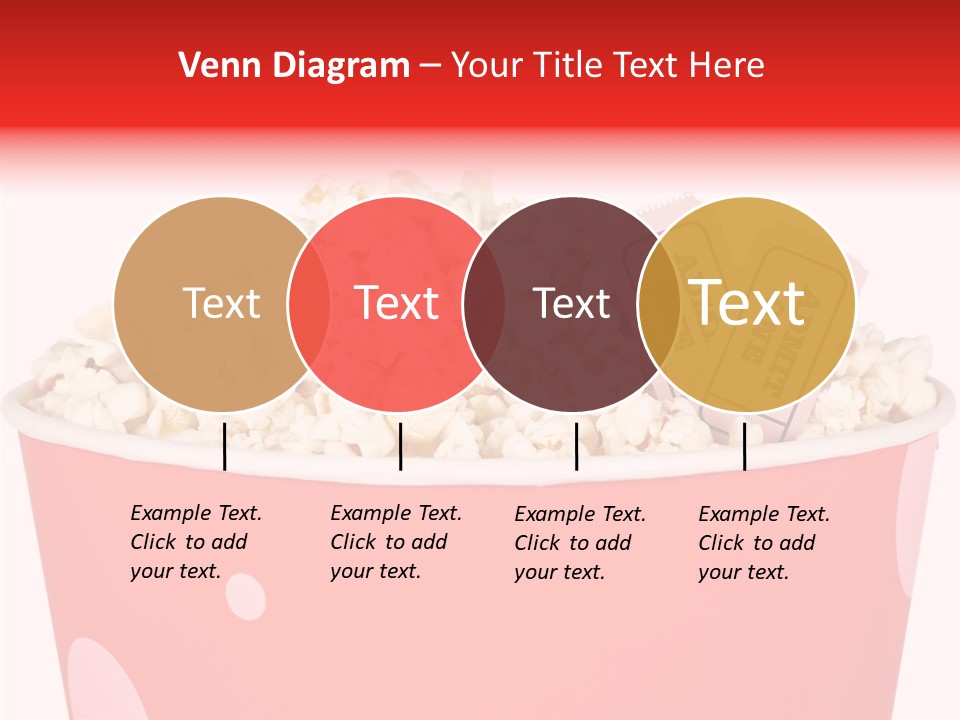 Venn Diagram – Your Title Text Here

Text

Text

Text

Text

Example Text. Click to add your text.

Example Text. Click to add your text.

Example Text. Click to add your text.

Example Text. Click to add your text.